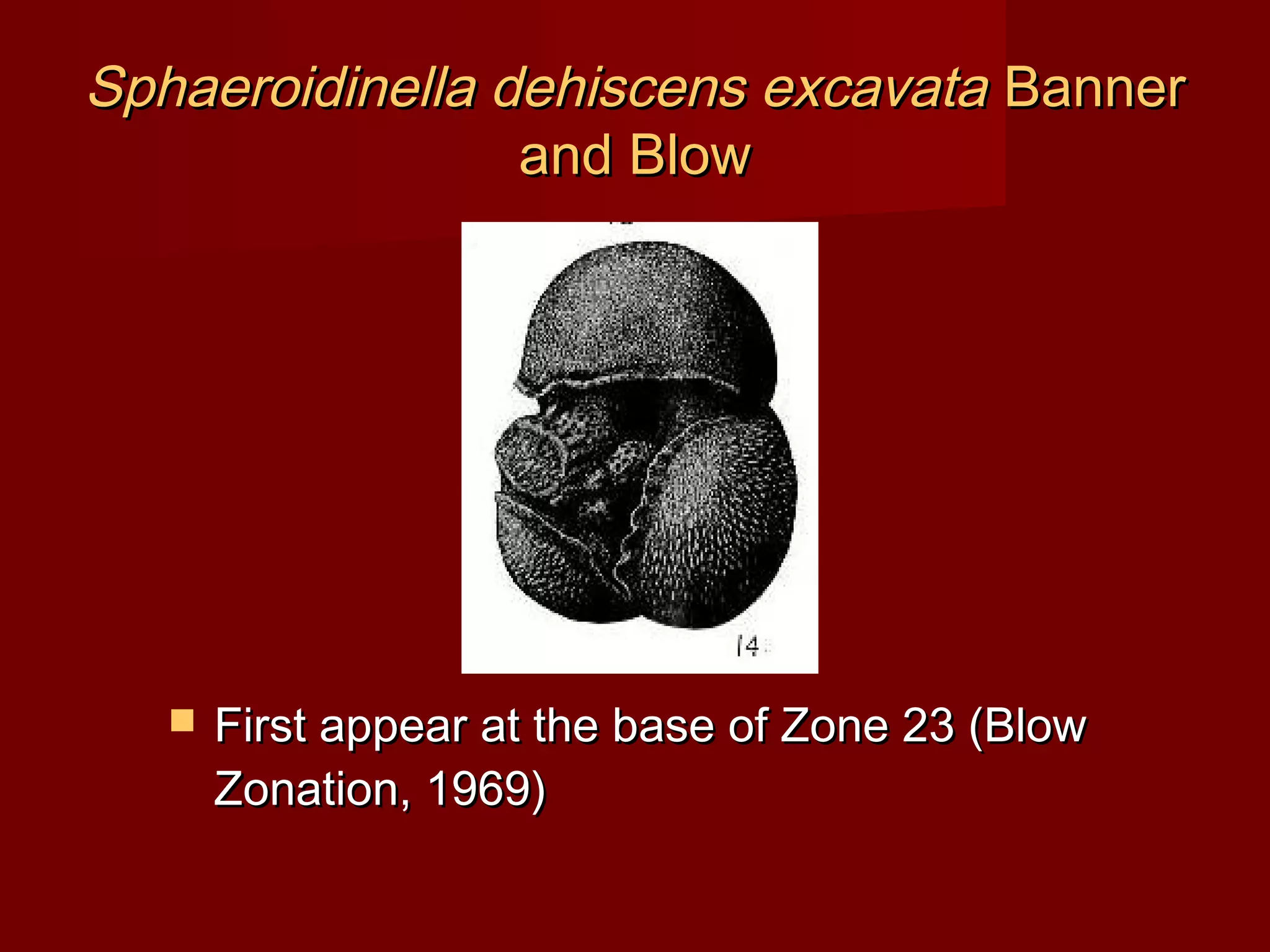 Sphaeroidinella dehiscens excavata Banner and Blow

14

First appear at the base of Zone 23 (Blow Zonation, 1969)